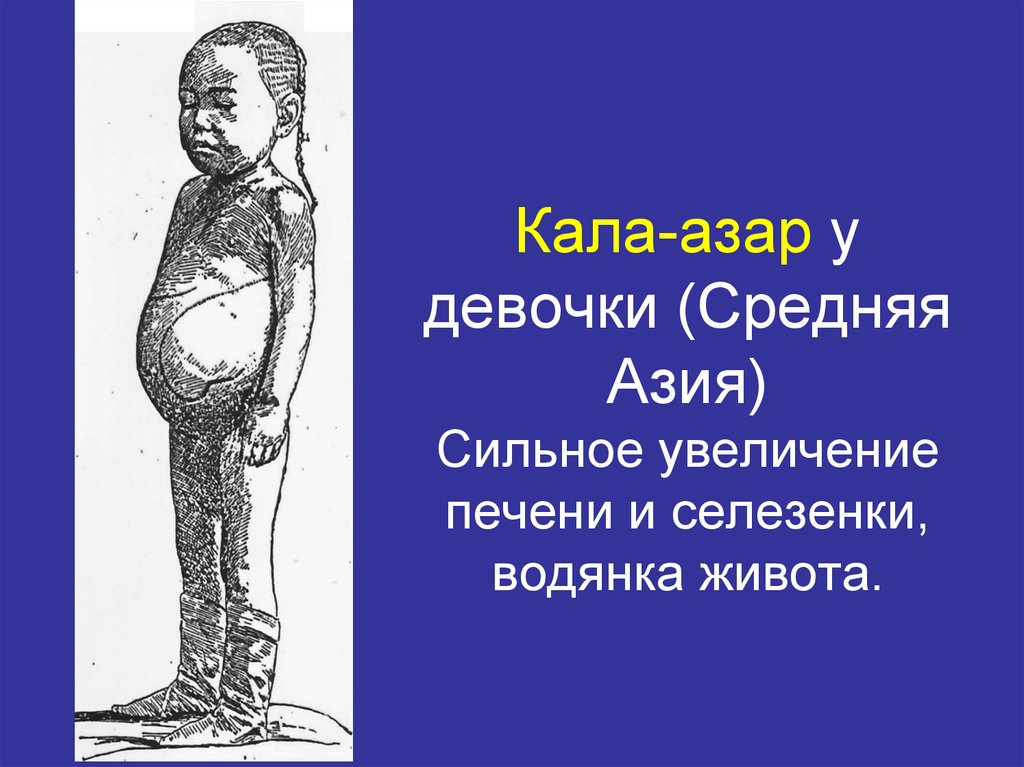 Кала-азар у девочки (Средняя Азия)
Сильное увеличение печени и селезенки, водянка живота.